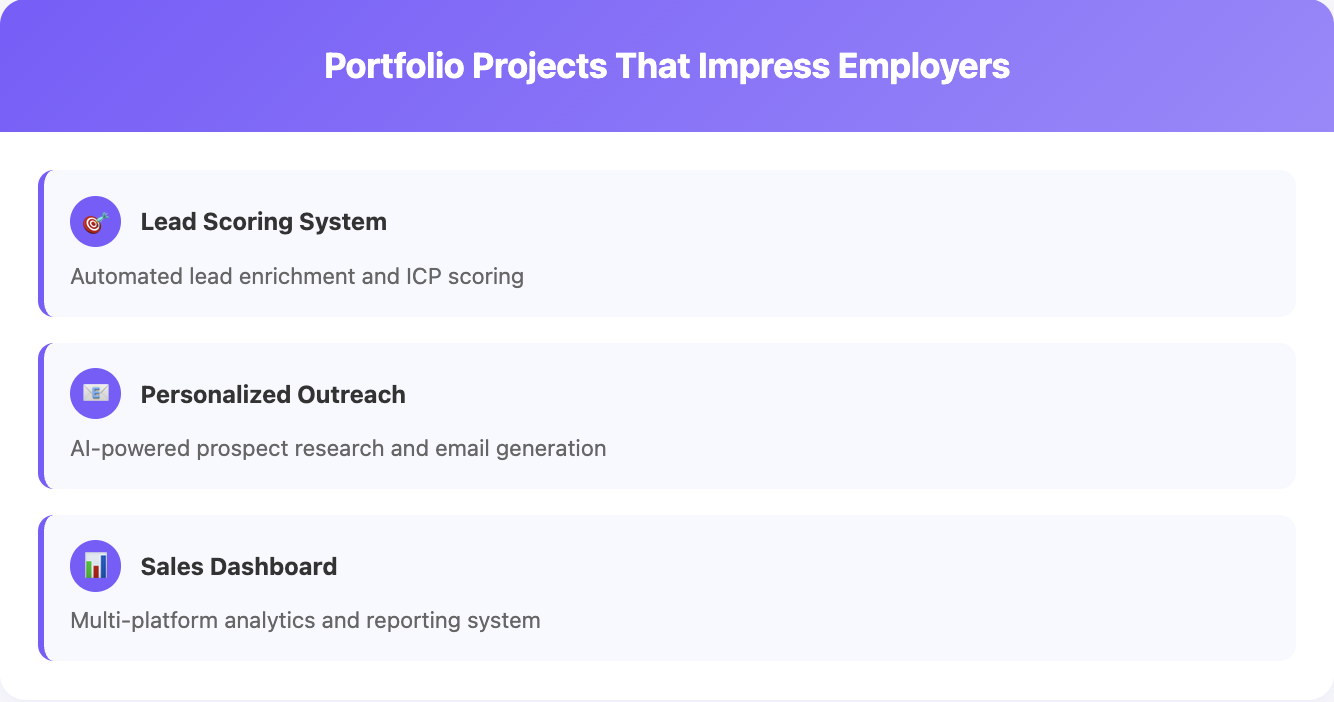 Portfolio Projects That Impress Employers

Lead Scoring System

Automated lead enrichment and ICP scoring

Personalized Outreach

AI-powered prospect research and email generation

Sales Dashboard

Multi-platform analytics and reporting system